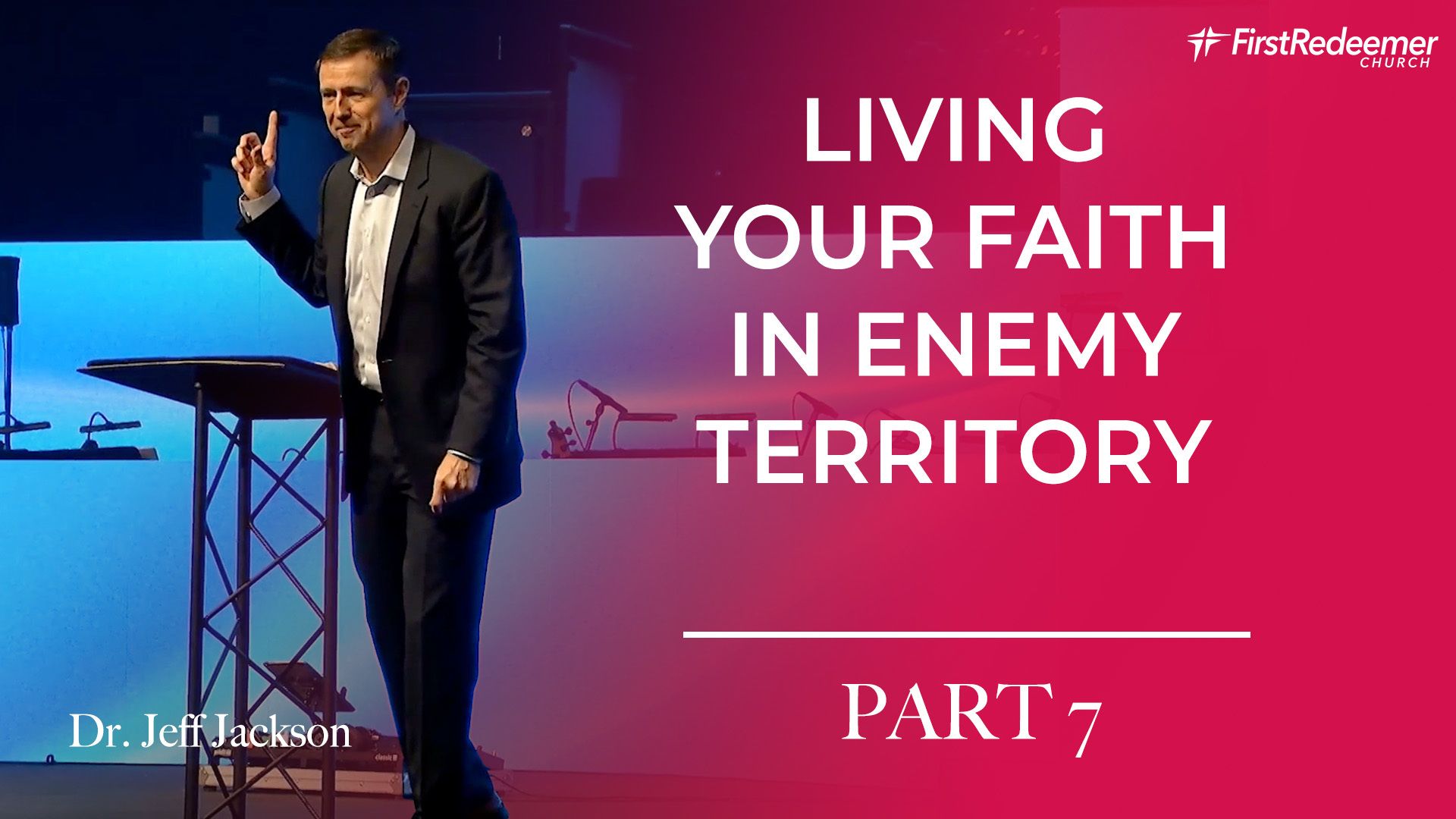 FirstRedeemer
CHURCH

LIVING YOUR FAITH IN ENEMY TERRITORY

PART 7

Dr. Jeff Jackson